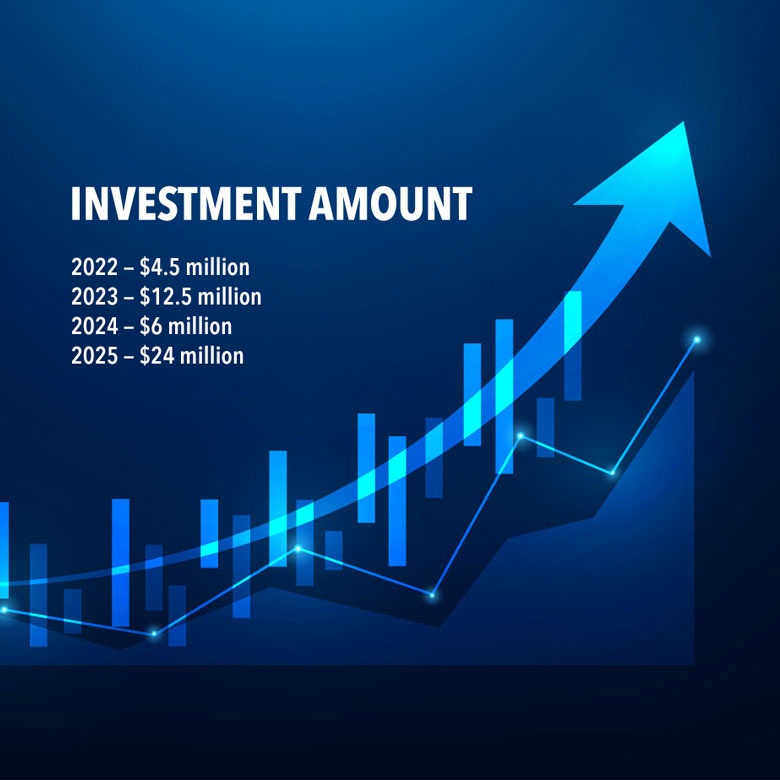 INVESTMENT AMOUNT

2022 – \$4.5 million
2023 – \$12.5 million
2024 – \$6 million
2025 – \$24 million